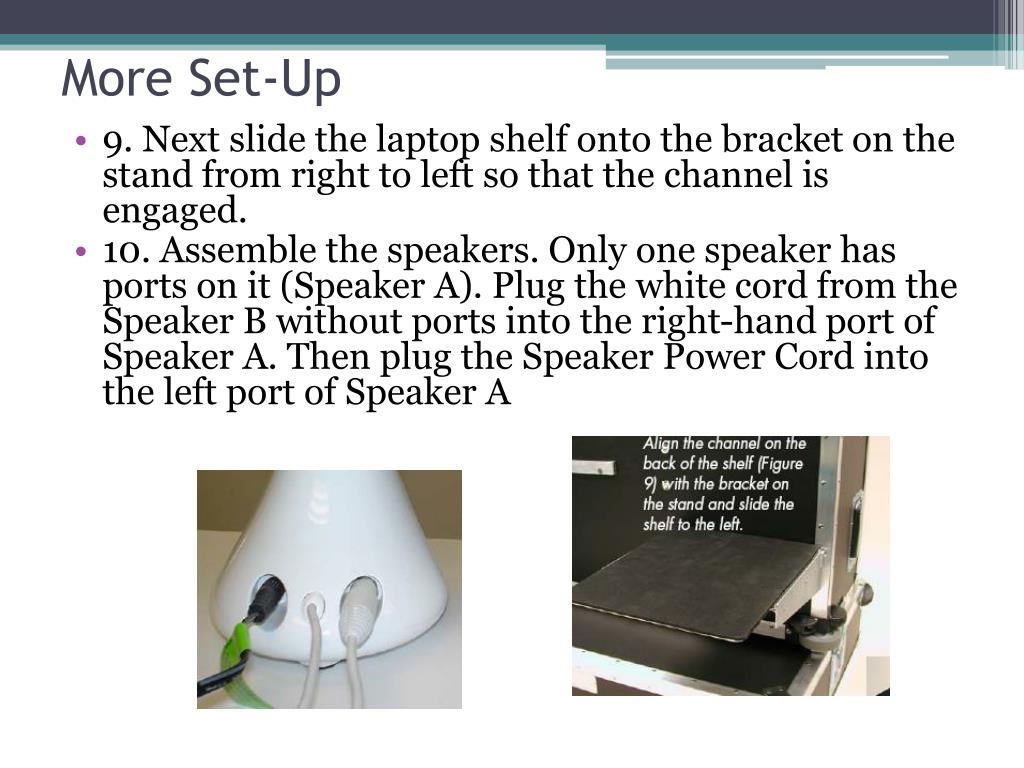 More Set-Up

• 9. Next slide the laptop shelf onto the bracket on the stand from right to left so that the channel is engaged.
• 10. Assemble the speakers. Only one speaker has ports on it (Speaker A). Plug the white cord from the Speaker B without ports into the right-hand port of Speaker A. Then plug the Speaker Power Cord into the left port of Speaker A

Align the channel on the back of the shelf (Figure 9) with the bracket on the stand and slide the shelf to the left.